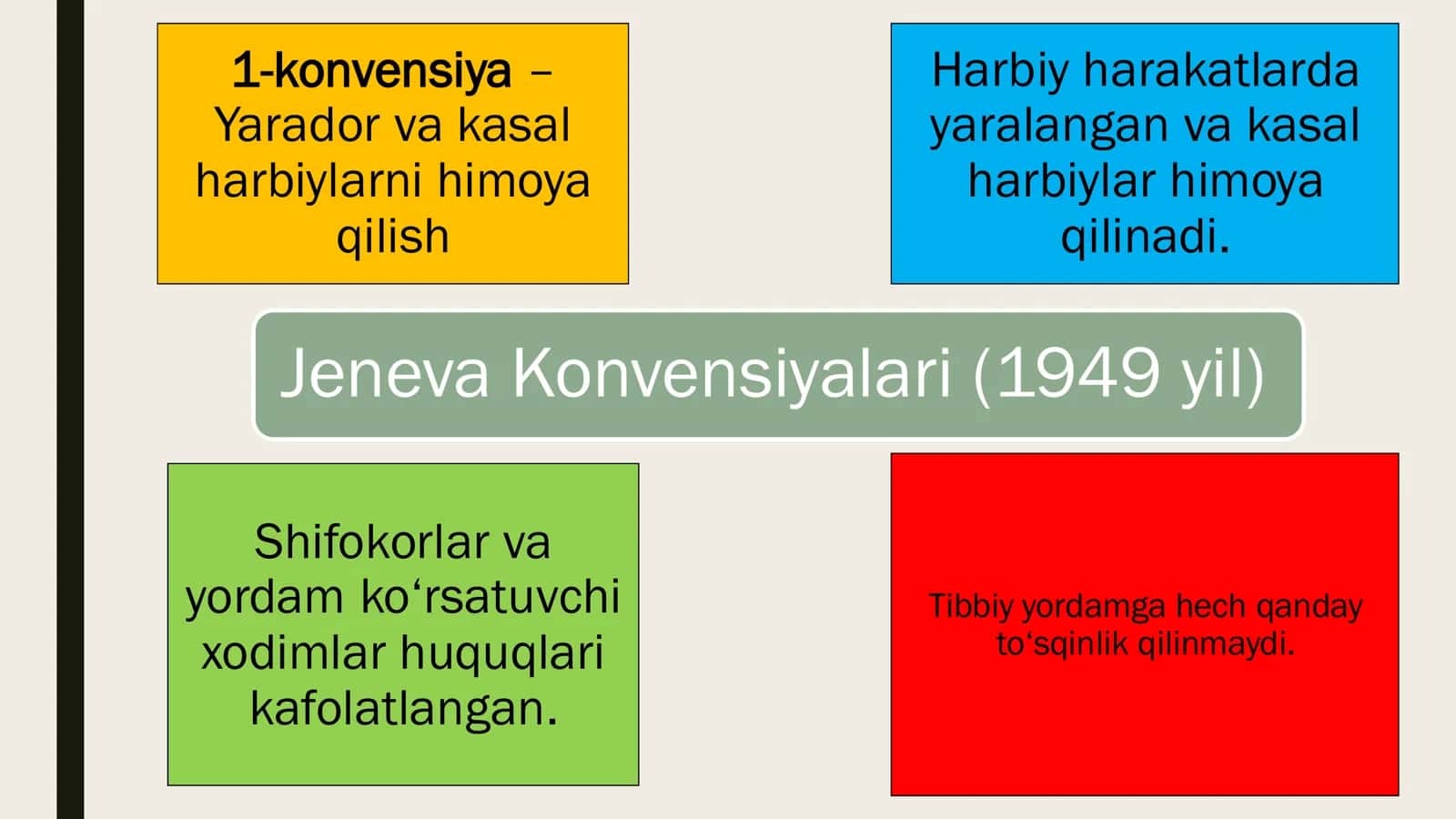 1-konvensiya – Yarador va kasal harbiylarni himoya qilish

Harbiy harakatlarda yaralangan va kasal harbiylar himoya qilinadi.

Jeneva Konvensiyalari (1949 yil)

Shifokorlar va yordam ko‘rsatuvchi xodimlar huquqlari kafolatlangan.

Tibbiy yordamga hech qanday to‘sqinlik qilinmaydi.